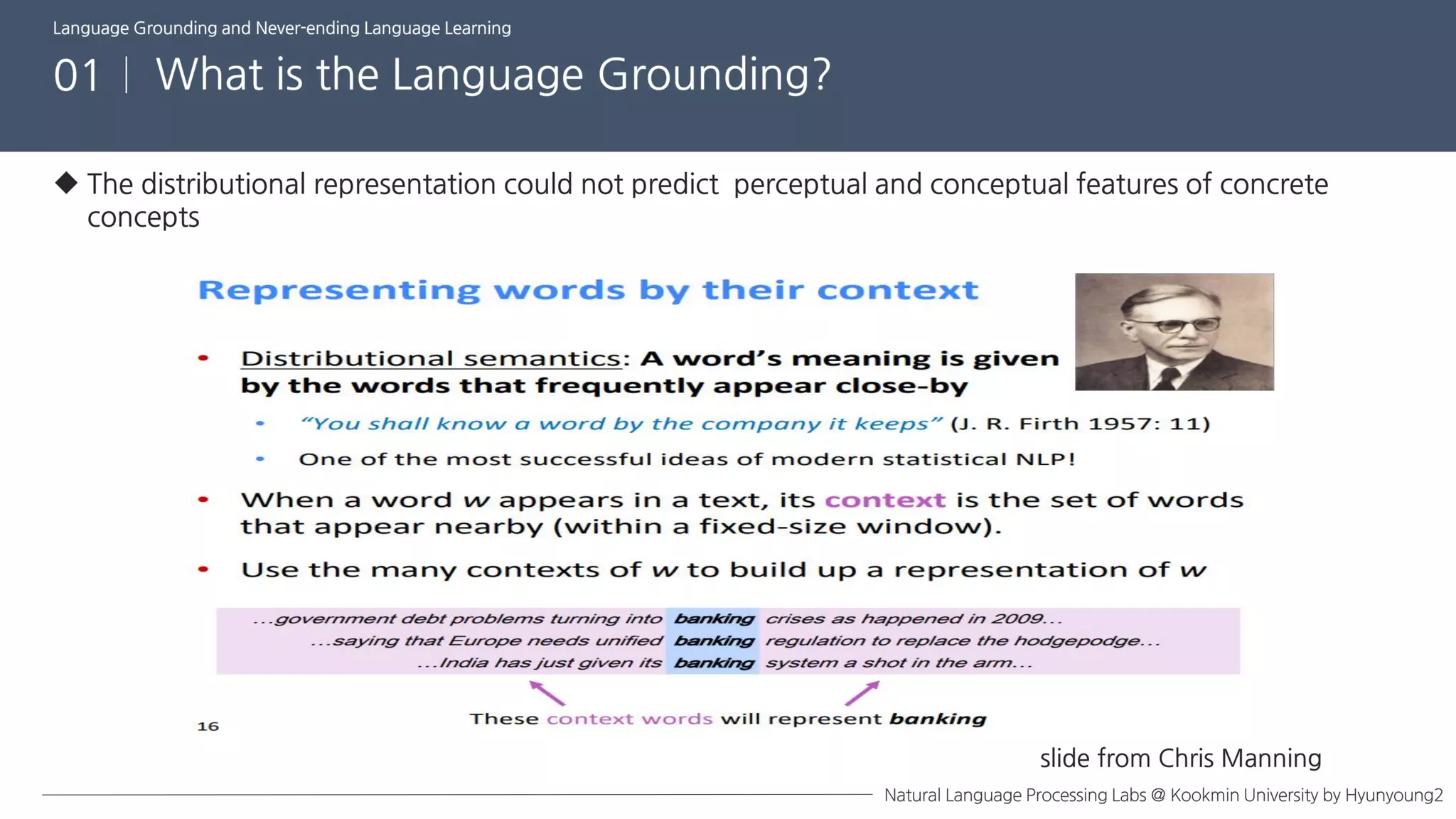 Language Grounding and Never-ending Language Learning

01 | What is the Language Grounding?

◆ The distributional representation could not predict perceptual and conceptual features of concrete concepts

Representing words by their context

• Distributional semantics: A word's meaning is given by the words that frequently appear close-by

• "You shall know a word by the company it keeps" (J. R. Firth 1957: 11)

• One of the most successful ideas of modern statistical NLP!

• When a word w appears in a text, its context is the set of words that appear nearby (within a fixed-size window).

• Use the many contexts of w to build up a representation of w

...government debt problems turning into banking crises as happened in 2009...
...saying that Europe needs unified banking regulation to replace the hodgepodge...
...India has just given its banking system a shot in the arm...

These context words will represent banking

16

slide from Chris Manning

Natural Language Processing Labs @ Kookmin University by Hyunyoung2